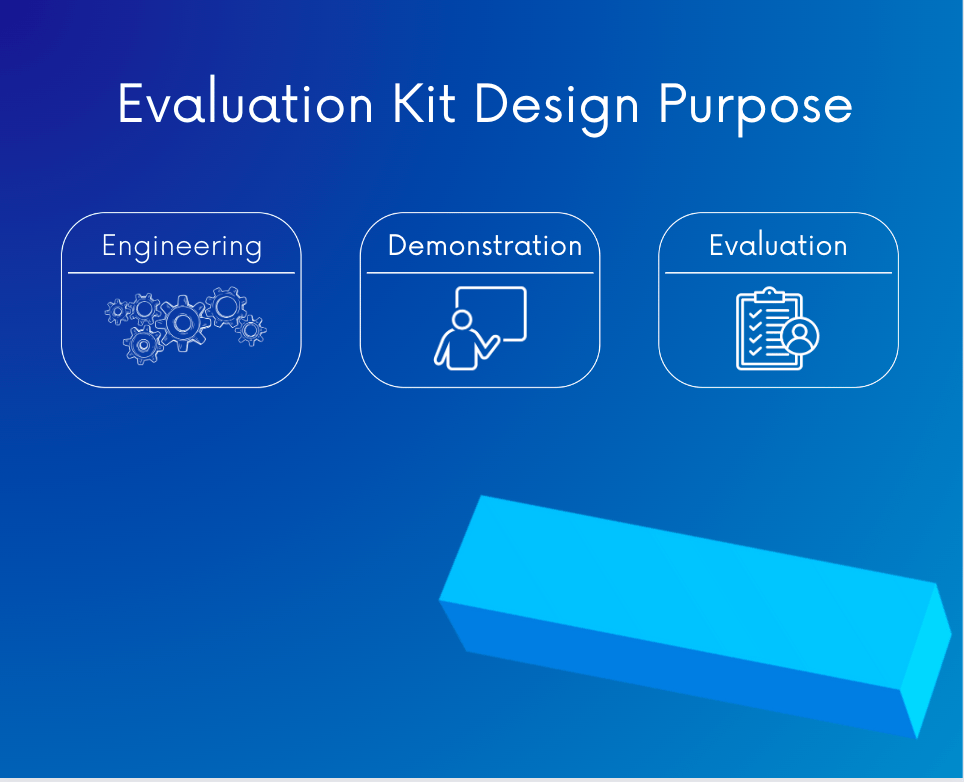 Evaluation Kit Design Purpose

Engineering

Demonstration

Evaluation